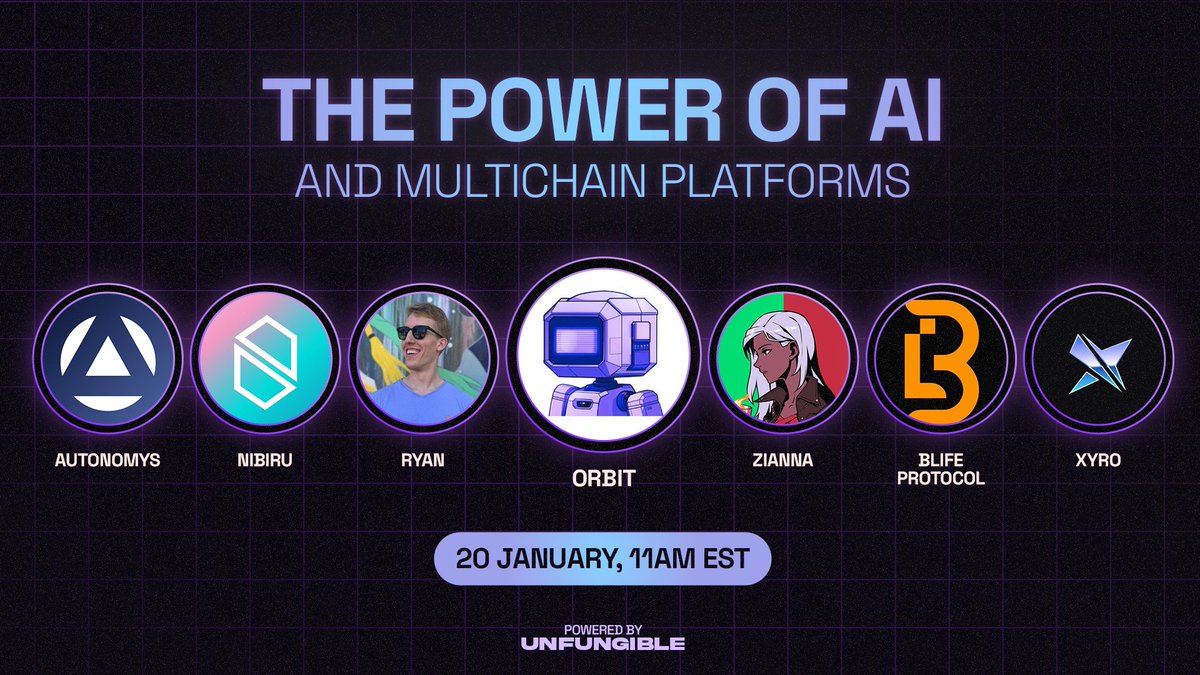 THE POWER OF AI
AND MULTICHAIN PLATFORMS

AUTONOMYS

NIBIRU

RYAN

ORBIT

ZIANNA

BLIFE PROTOCOL

XYRO

20 JANUARY, 11AM EST

POWERED BY
UNFUNGIBLE